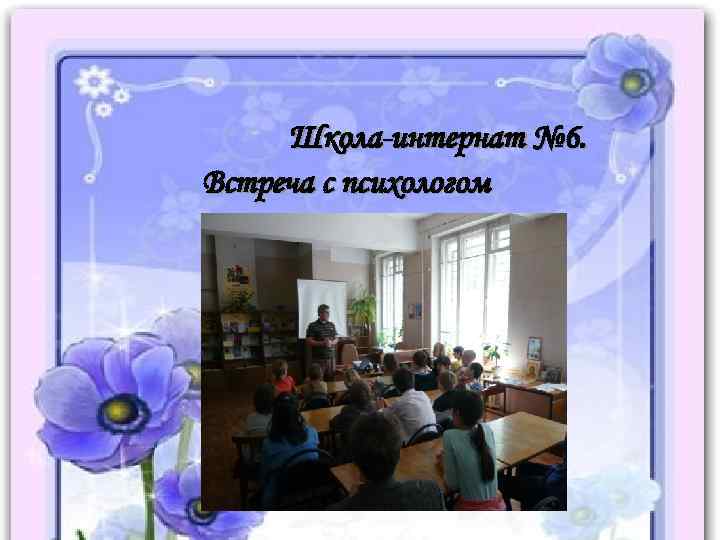 Школа-интернат №6.

Встреча с психологом